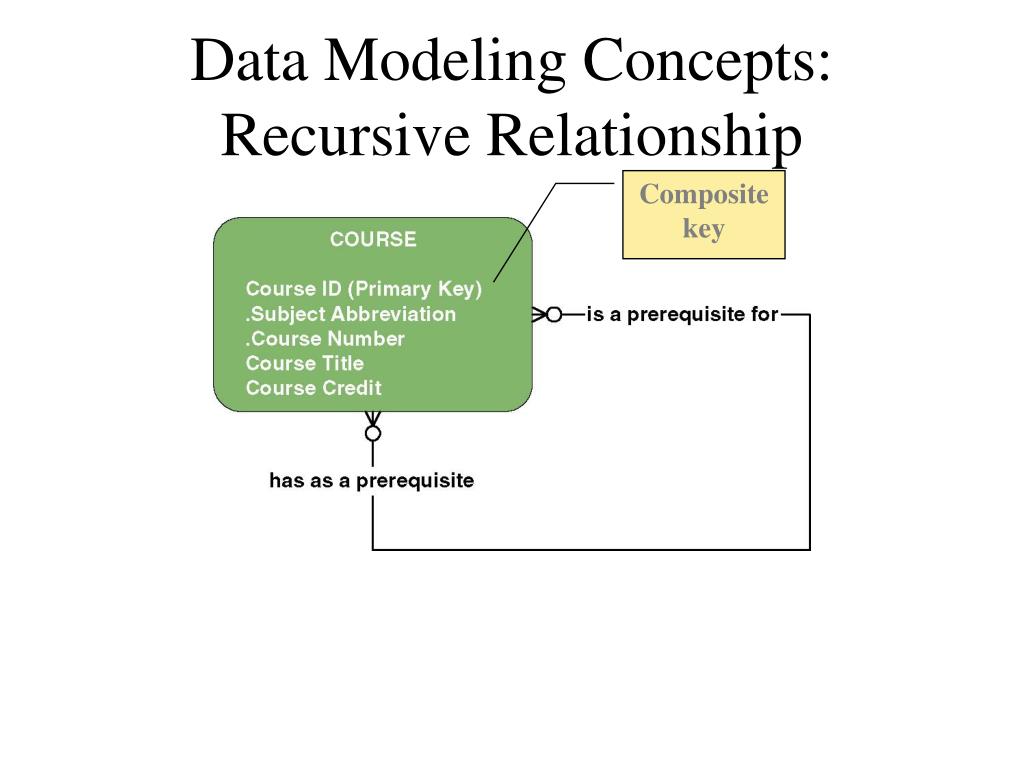 Data Modeling Concepts: Recursive Relationship

Composite key

COURSE

Course ID (Primary Key)
.Subject Abbreviation
.Course Number
Course Title
Course Credit

is a prerequisite for

has as a prerequisite